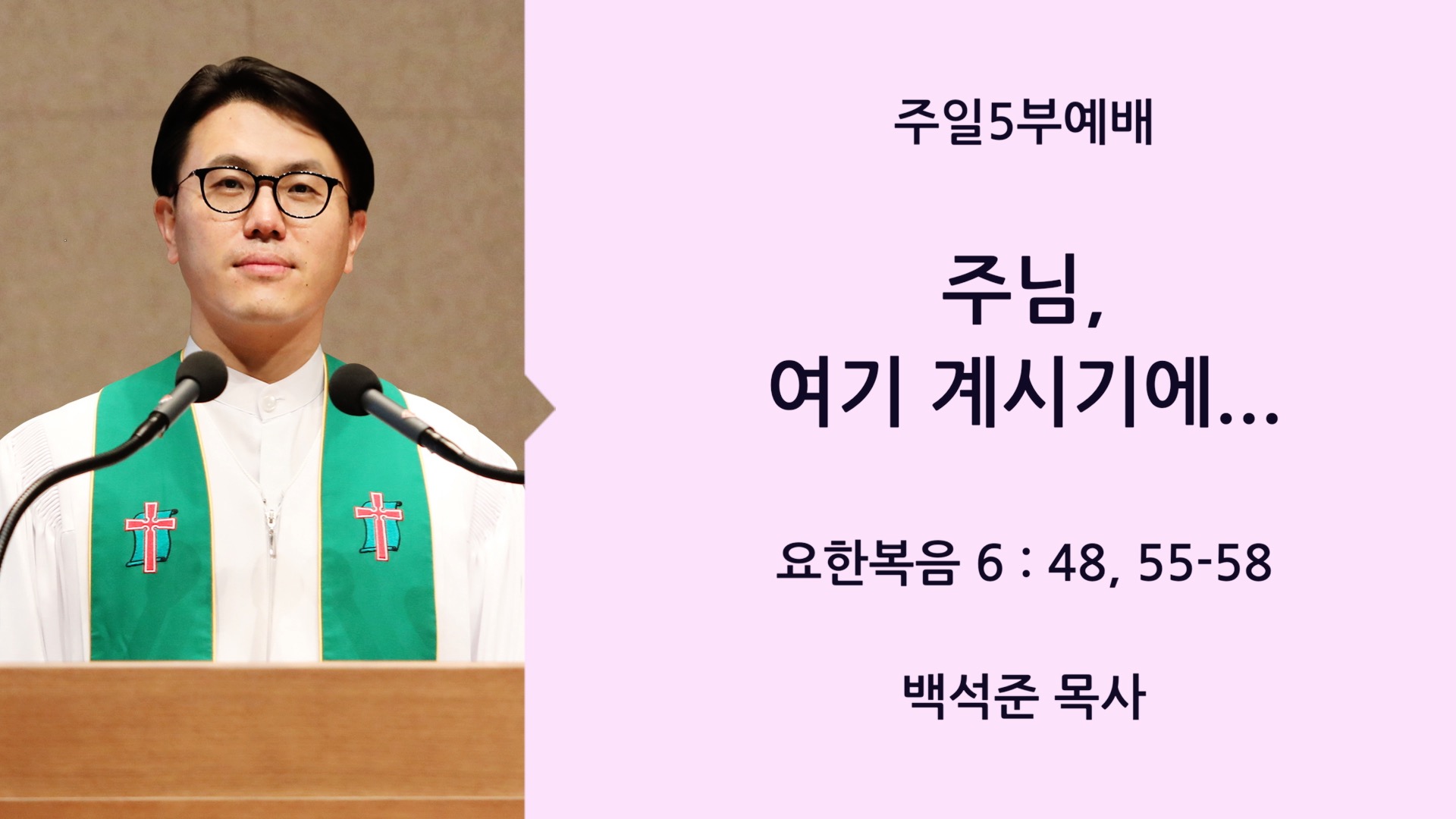 주일5부예배

주님,
여기 계시기에...

요한복음 6 : 48, 55-58

백석준 목사